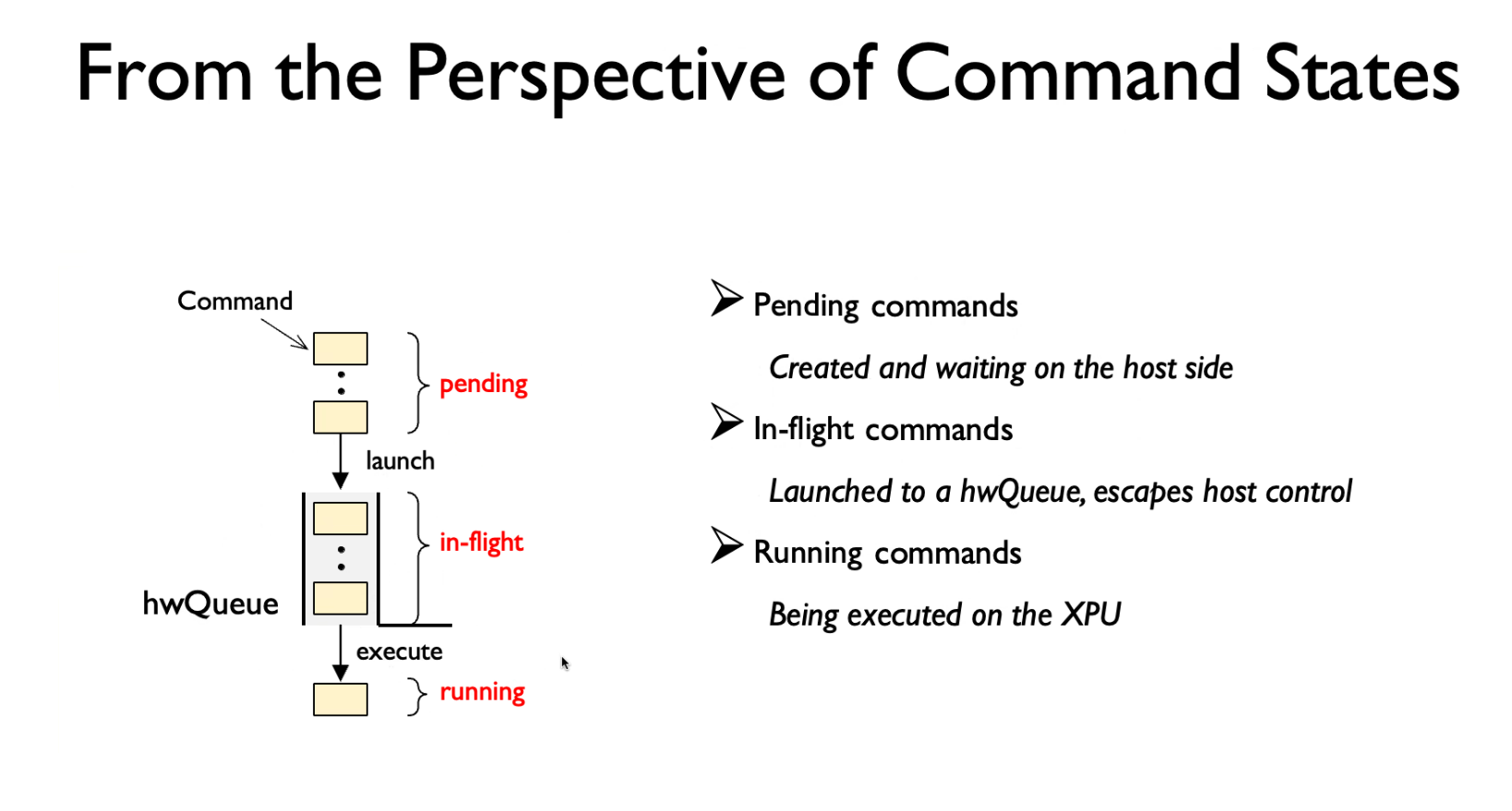 From the Perspective of Command States

Command

pending

launch

in-flight

hwQueue

execute

running

Pending commands

Created and waiting on the host side

In-flight commands

Launched to a hwQueue, escapes host control

Running commands

Being executed on the XPU